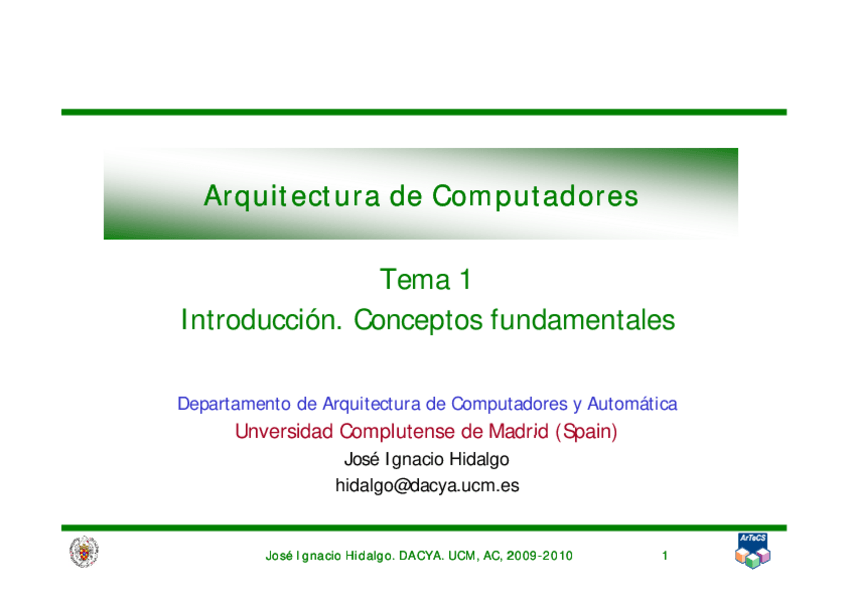 Arquitectura de Computadores

Tema 1
Introducción. Conceptos fundamentales

Departamento de Arquitectura de Computadores y Automática
Unversidad Complutense de Madrid (Spain)
José Ignacio Hidalgo
hidalgo@dacya.ucm.es

José Ignacio Hidalgo. DACYA. UCM, AC, 2009-2010

1

ArTeCS